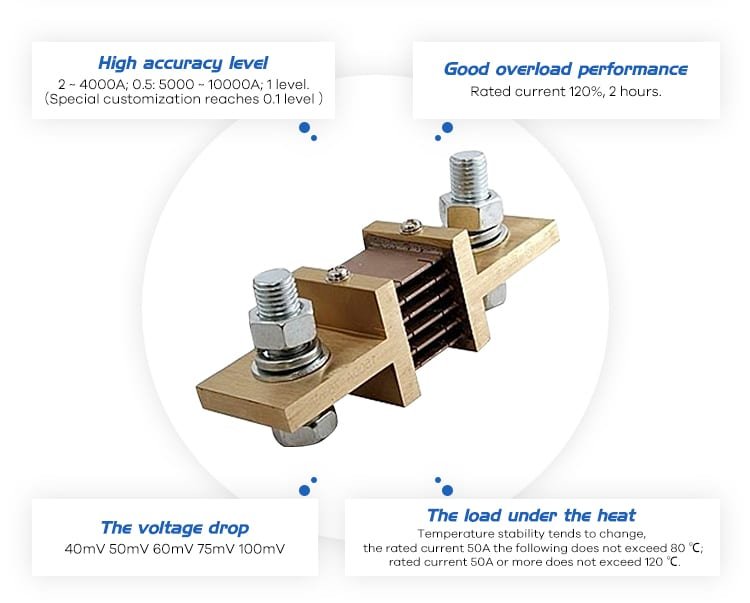 High accuracy level
2 ~ 4000A; 0.5: 5000 ~ 10000A; 1 level.
(Special customization reaches 0.1 level )

Good overload performance
Rated current 120%, 2 hours.

The voltage drop
40mV 50mV 60mV 75mV 100mV

The load under the heat
Temperature stability tends to change,
the rated current 50A the following does not exceed 80 ℃;
rated current 50A or more does not exceed 120 ℃.